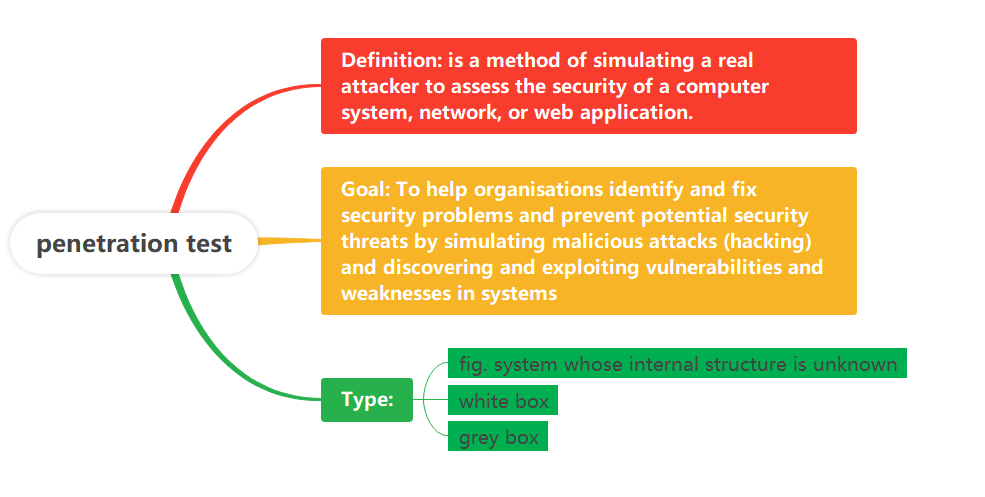 penetration test

Definition: is a method of simulating a real attacker to assess the security of a computer system, network, or web application.

Goal: To help organisations identify and fix security problems and prevent potential security threats by simulating malicious attacks (hacking) and discovering and exploiting vulnerabilities and weaknesses in systems

Type:

fig. system whose internal structure is unknown

white box

grey box